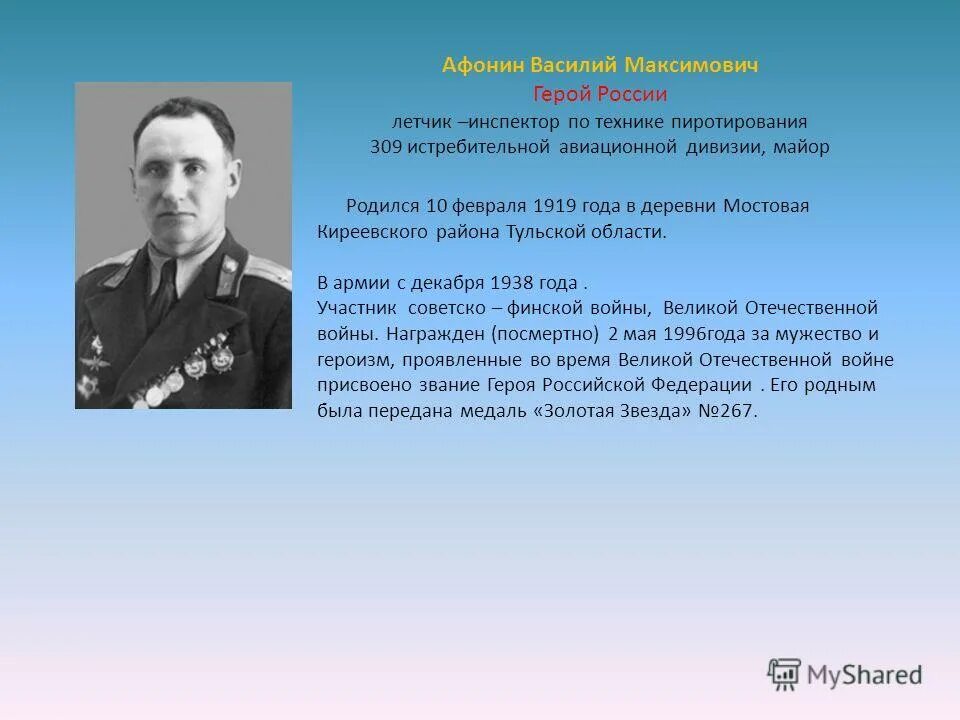 Афонин Василий Максимович
Герой России
летчик –инспектор по технике пиротирования
309 истребительной авиационной дивизии, майор

Родился 10 февраля 1919 года в деревни Мостовая Киреевского района Тульской области.

В армии с декабря 1938 года .
Участник советско – финской войны, Великой Отечественной войны. Награжден (посмертно) 2 мая 1996года за мужество и героизм, проявленные во время Великой Отечественной войне присвоено звание Героя Российской Федерации . Его родным была передана медаль «Золотая Звезда» №267.

MyShared